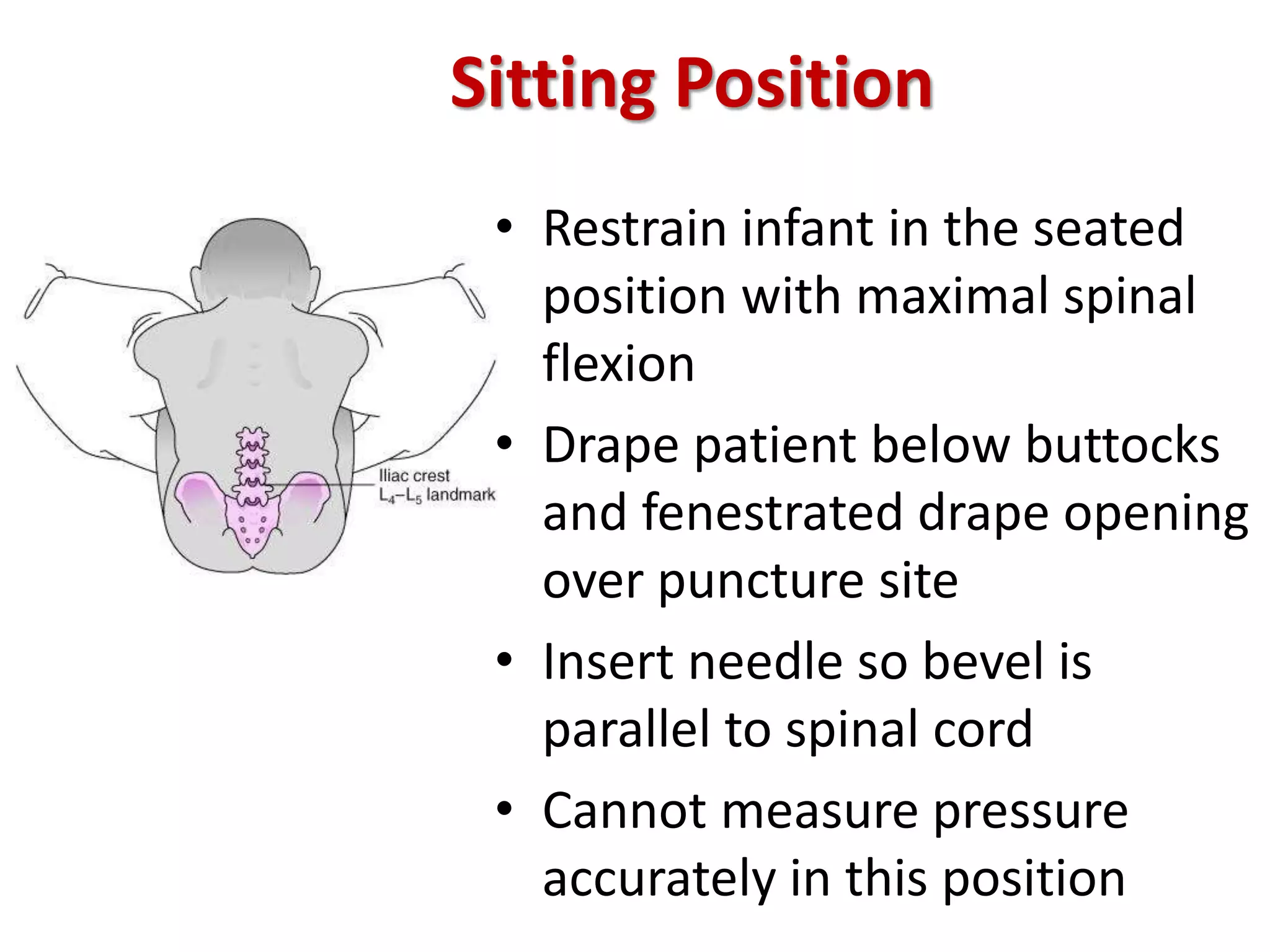 Sitting Position

Iliac crest
$L_4$–$L_5$ landmark

• Restrain infant in the seated position with maximal spinal flexion

• Drape patient below buttocks and fenestrated drape opening over puncture site

• Insert needle so bevel is parallel to spinal cord

• Cannot measure pressure accurately in this position